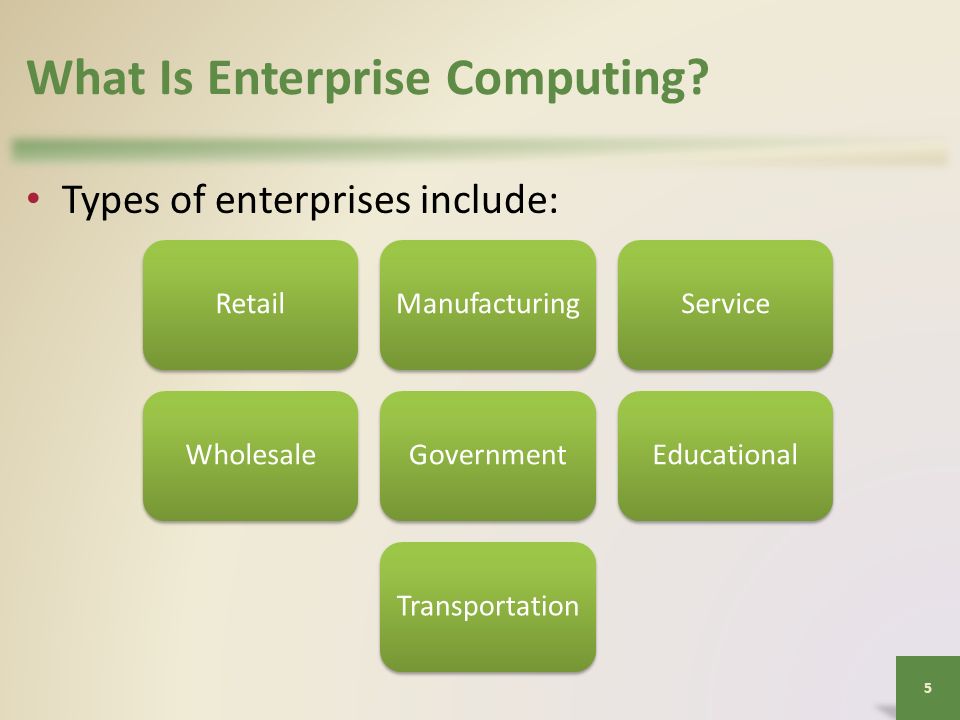 What Is Enterprise Computing?

• Types of enterprises include:

Retail

Manufacturing

Service

Wholesale

Government

Educational

Transportation

5